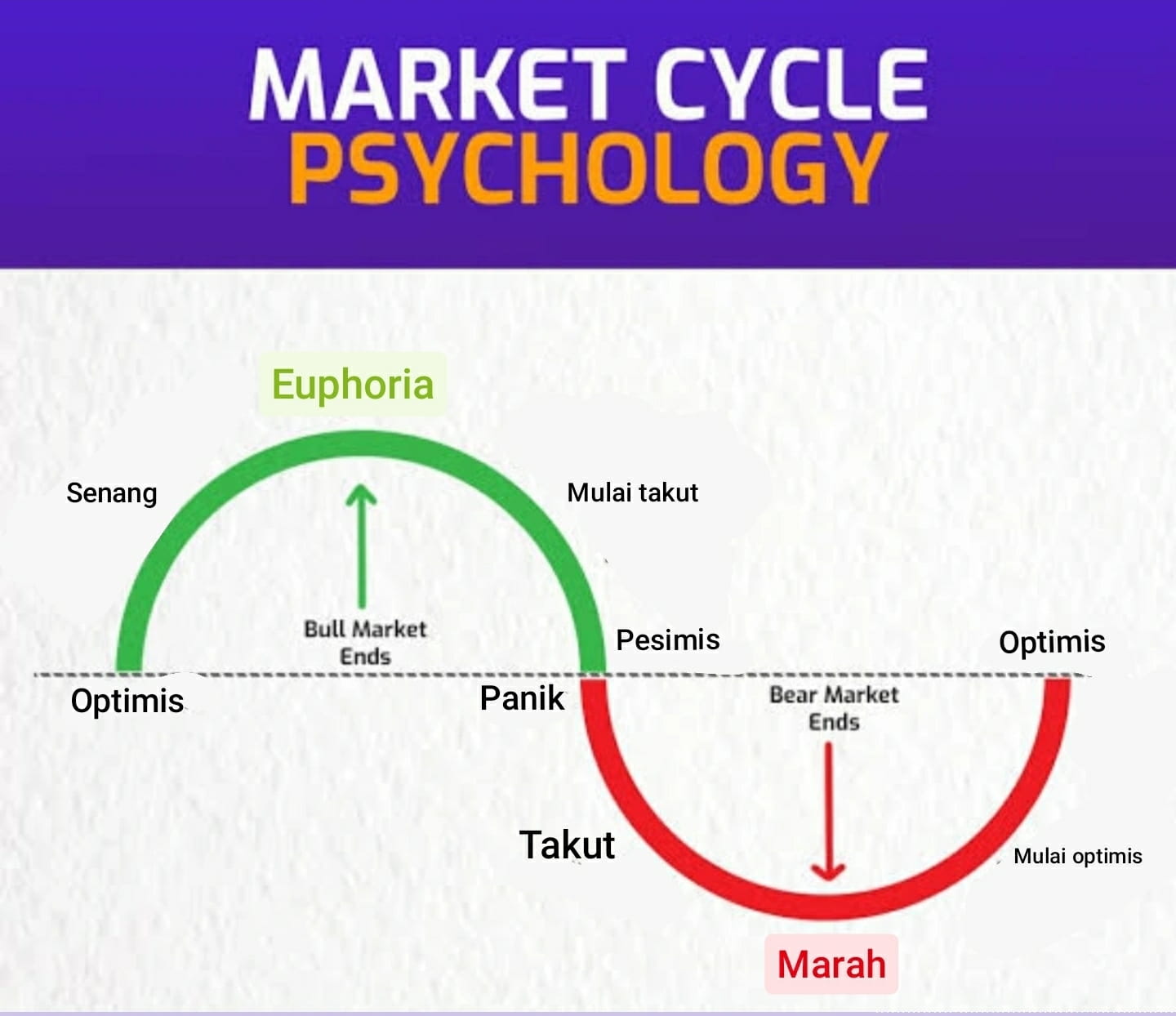 MARKET CYCLE
PSYCHOLOGY

Euphoria

Senang

Mulai takut

Bull Market Ends

Pesimis

Optimis

Optimis

Panik

Bear Market Ends

Takut

Mulai optimis

Marah